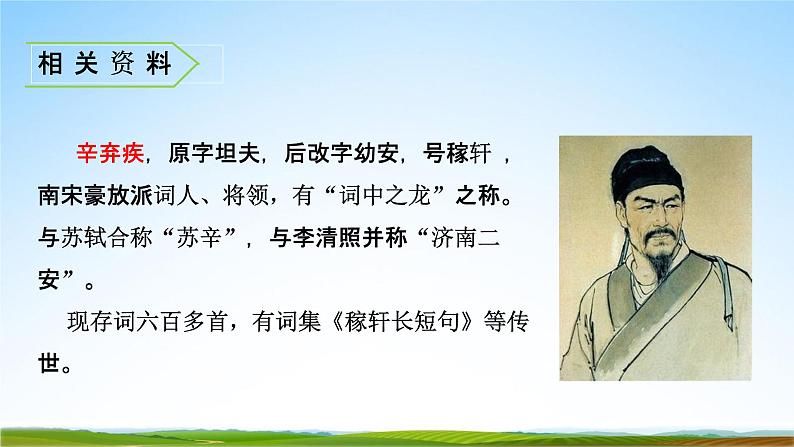 相关资料

辛弃疾，原字坦夫，后改字幼安，号稼轩，南宋豪放派词人、将领，有“词中之龙”之称。与苏轼合称“苏辛”，与李清照并称“济南二安”。

现存词六百多首，有词集《稼轩长短句》等传世。